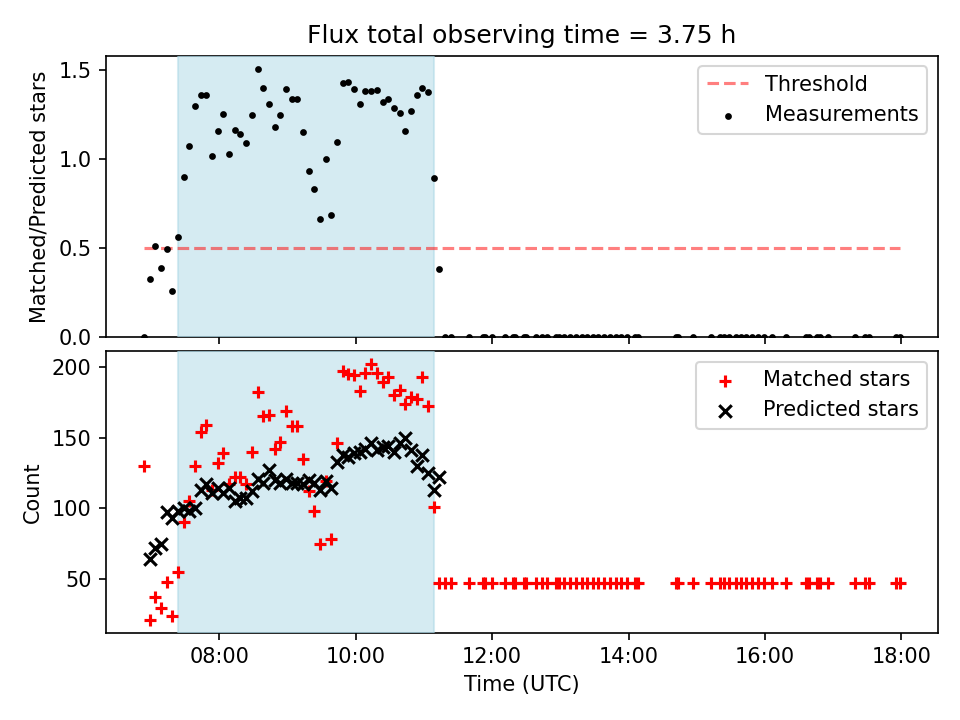 Flux total observing time = 3.75 h

Matched/Predicted stars

1.5
1.0
0.5
0.0

Threshold
Measurements

Count

200
150
100
50

Matched stars
Predicted stars

08:00
10:00
12:00
14:00
16:00
18:00

Time (UTC)